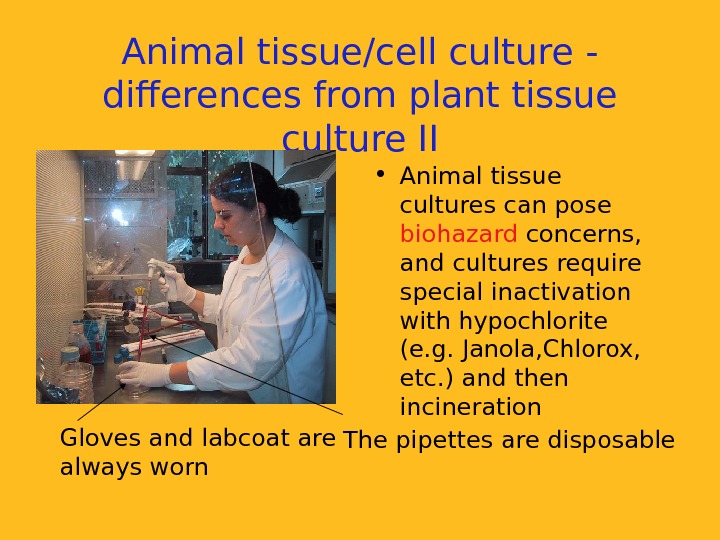 Animal tissue/cell culture - differences from plant tissue culture II

• Animal tissue cultures can pose biohazard concerns, and cultures require special inactivation with hypochlorite (e.g. Janola,Chlorox, etc.) and then incineration

Gloves and labcoat are always worn

The pipettes are disposable